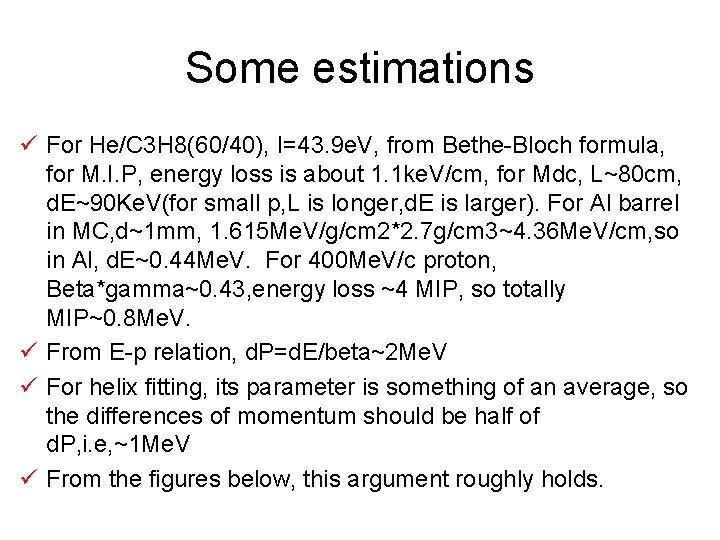 Some estimations

✓ For He/C3H8(60/40), I=43.9eV, from Bethe-Bloch formula, for M.I.P, energy loss is about 1.1keV/cm, for Mdc, L~80cm, dE~90KeV(for small p,L is longer,dE is larger). For Al barrel in MC,d~1mm, 1.615MeV/g/cm2*2.7g/cm3~4.36MeV/cm,so in Al, dE~0.44MeV. For 400MeV/c proton, Beta*gamma~0.43,energy loss ~4 MIP, so totally MIP~0.8MeV.

✓ From E-p relation, dP=dE/beta~2MeV

✓ For helix fitting, its parameter is something of an average, so the differences of momentum should be half of dP,i.e,~1MeV

✓ From the figures below, this argument roughly holds.